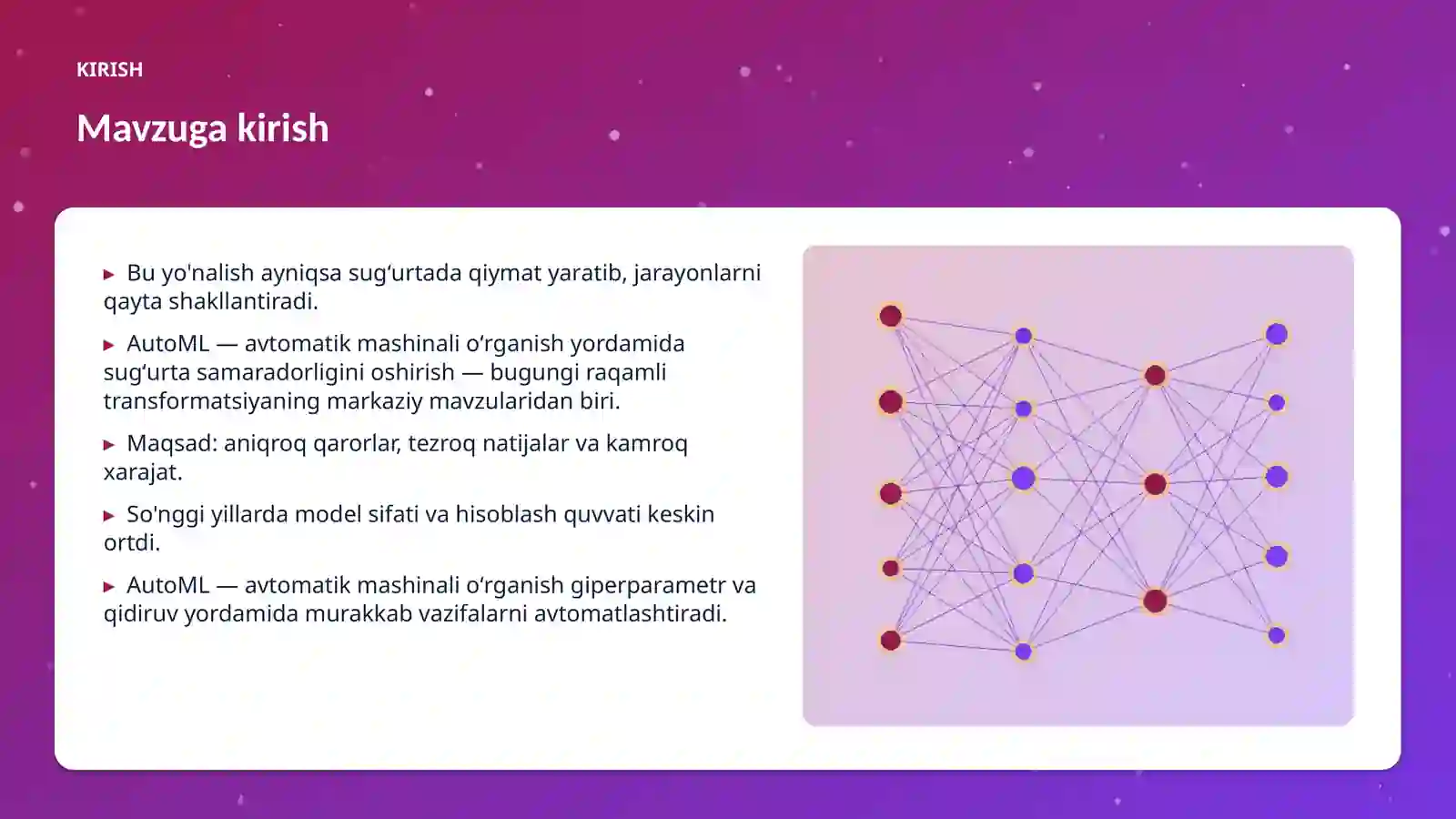 KIRISH

Mavzuga kirish

▸ Bu yo'nalish ayniqsa sug‘urtada qiymat yaratib, jarayonlarni qayta shakllantiradi.

▸ AutoML — avtomatik mashinali o‘rganish yordamida sug‘urta samaradorligini oshirish — bugungi raqamli transformatsiyaning markaziy mavzularidan biri.

▸ Maqsad: aniqroq qarorlar, tezroq natijalar va kamroq xarajat.

▸ So'nggi yillarda model sifati va hisoblash quvvati keskin ortdi.

▸ AutoML — avtomatik mashinali o‘rganish giperparametr va qidiruv yordamida murakkab vazifalarni avtomatlashtiradi.